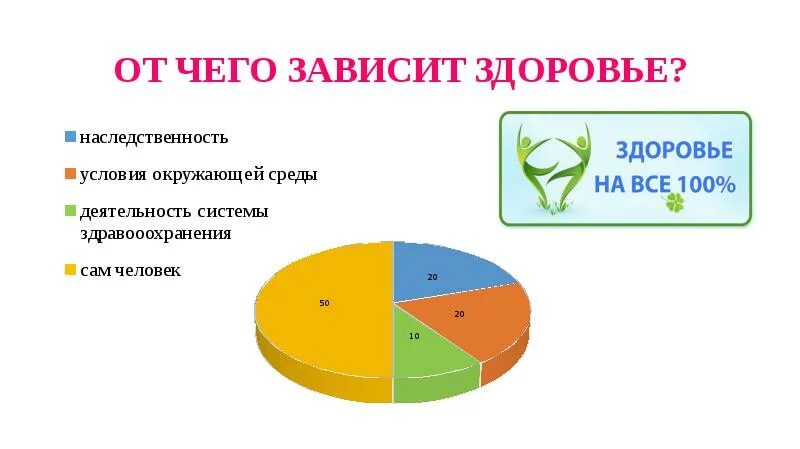 ОТ ЧЕГО ЗАВИСИТ ЗДОРОВЬЕ?

наследственность

условия окружающей среды

деятельность системы здравоохранения

сам человек

ЗДОРОВЬЕ НА ВСЕ 100%

20

20

10

50